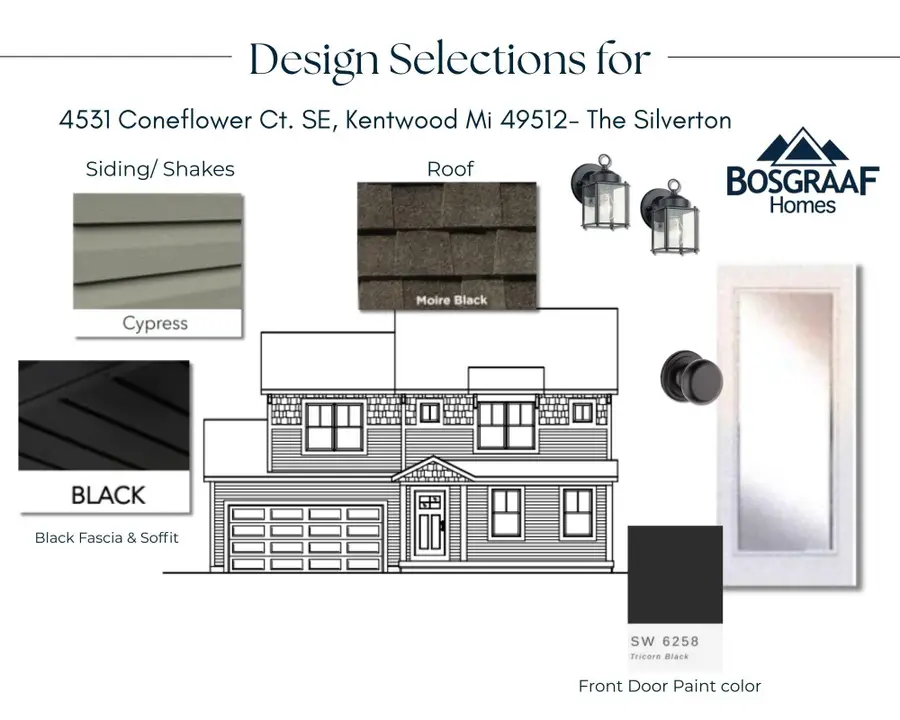 Design Selections for

4531 Coneflower Ct. SE, Kentwood Mi 49512- The Silverton

Siding/ Shakes

Cypress

Roof

Moire Black

BOSGRAAF Homes

BLACK

Black Fascia & Soffit

SW 6258
Tricorn Black

Front Door Paint color